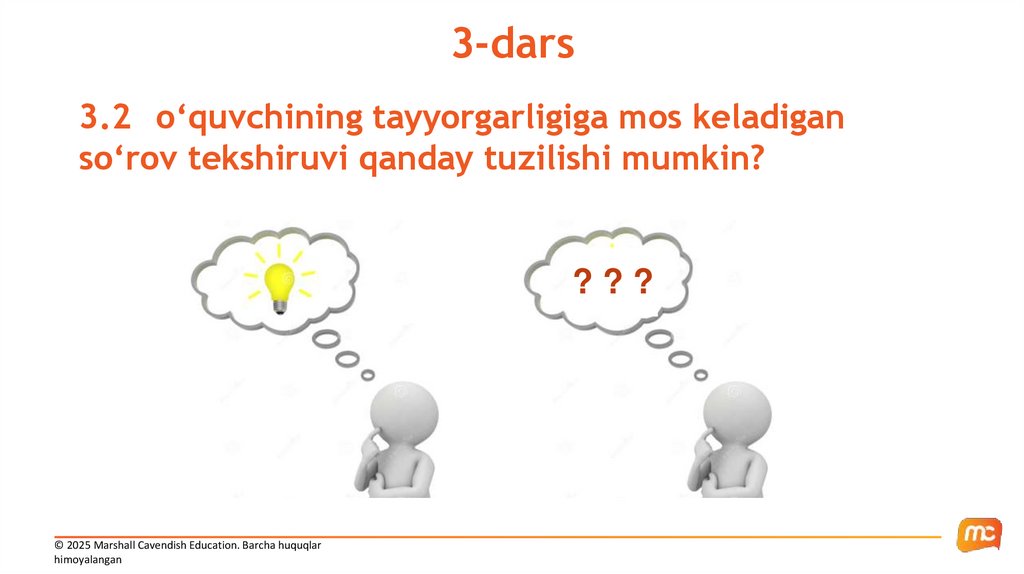 3-dars

3.2 o‘quvchining tayyorgarligiga mos keladigan so‘rov tekshiruvi qanday tuzilishi mumkin?

? ? ?

© 2025 Marshall Cavendish Education. Barcha huquqlar himoyalangan

mc